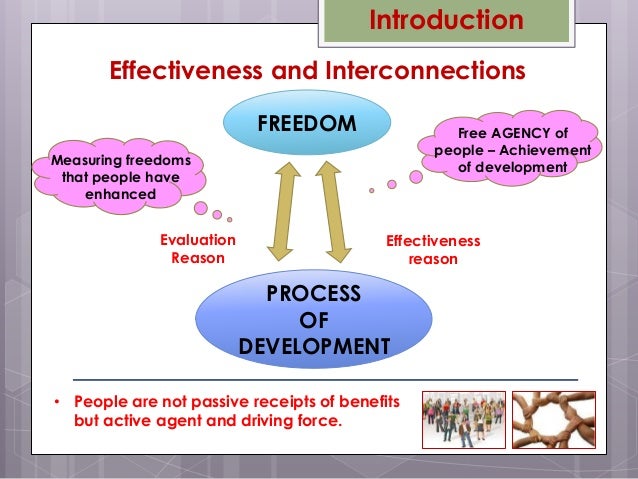 Introduction

Effectiveness and Interconnections

FREEDOM

Measuring freedoms that people have enhanced

Free AGENCY of people – Achievement of development

Evaluation Reason

Effectiveness reason

PROCESS OF DEVELOPMENT

• People are not passive receipts of benefits but active agent and driving force.